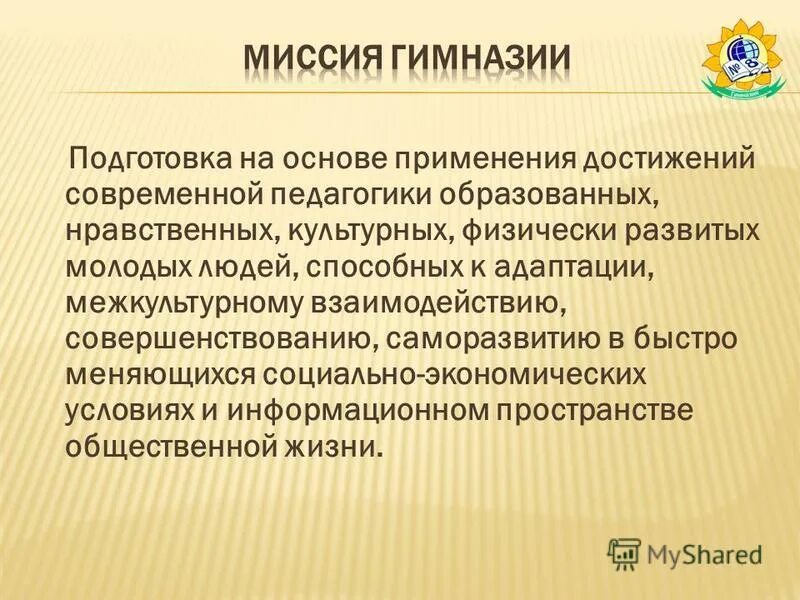 МИССИЯ ГИМНАЗИИ

№ 8
Гимназия

Подготовка на основе применения достижений современной педагогики образованных, нравственных, культурных, физически развитых молодых людей, способных к адаптации, межкультурному взаимодействию, совершенствованию, саморазвитию в быстро меняющихся социально-экономических условиях и информационном пространстве общественной жизни.

MyShared